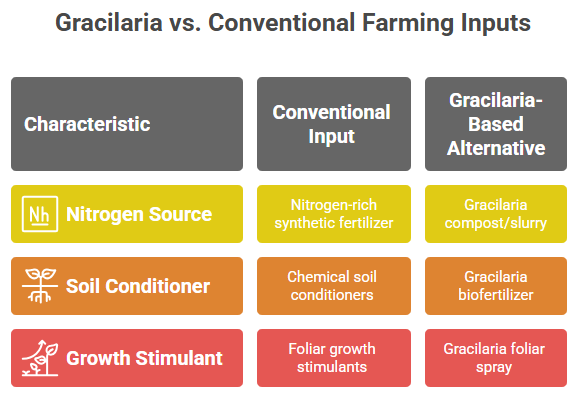 Gracilaria vs. Conventional Farming Inputs

| Characteristic | Conventional Input | Gracilaria-Based Alternative |
|---|---|---|
| Nh Nitrogen Source | Nitrogen-rich synthetic fertilizer | Gracilaria compost/slurry |
| Soil Conditioner | Chemical soil conditioners | Gracilaria biofertilizer |
| Growth Stimulant | Foliar growth stimulants | Gracilaria foliar spray |